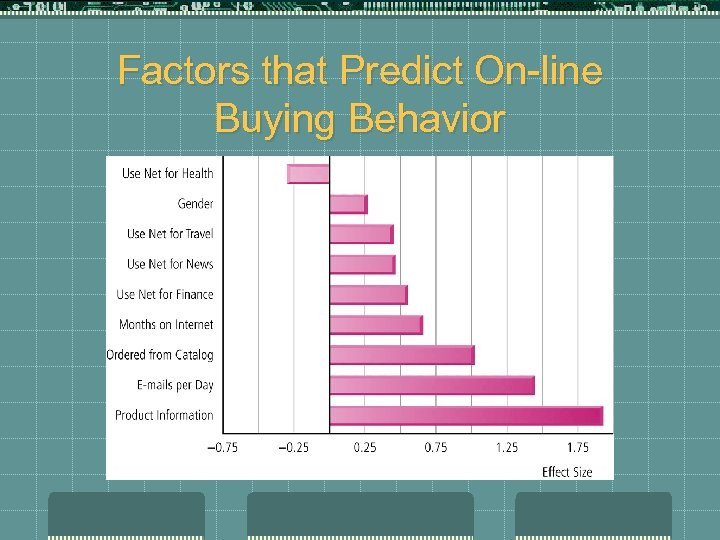 Factors that Predict On-line Buying Behavior

Use Net for Health
Gender
Use Net for Travel
Use Net for News
Use Net for Finance
Months on Internet
Ordered from Catalog
E-mails per Day
Product Information

−0.75
−0.25
0.25
0.75
1.25
1.75

Effect Size